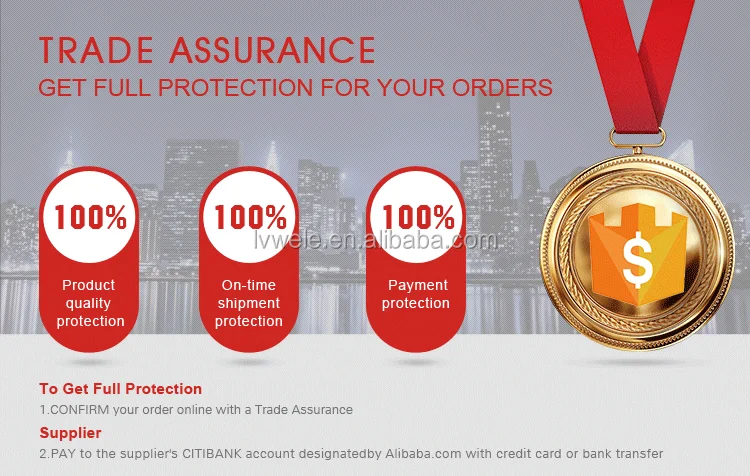 TRADE ASSURANCE
GET FULL PROTECTION FOR YOUR ORDERS

100%
Product quality protection

100%
On-time shipment protection

100%
Payment protection

lvwele.en.alibaba.com

$

To Get Full Protection
1.CONFIRM your order online with a Trade Assurance
Supplier
2.PAY to the supplier's CITIBANK account designatedby Alibaba.com with credit card or bank transfer